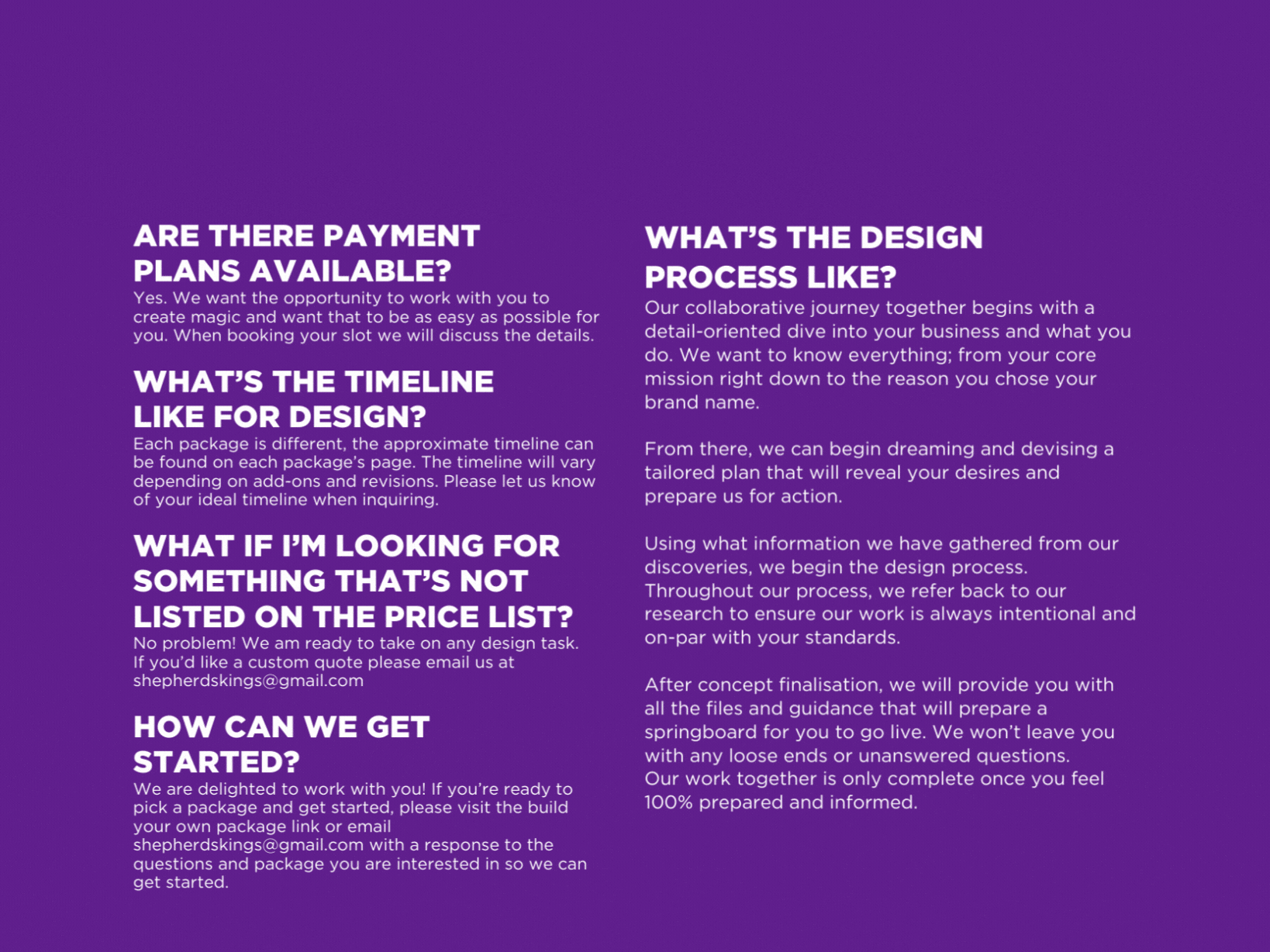 ARE THERE PAYMENT PLANS AVAILABLE?
Yes. We want the opportunity to work with you to create magic and want that to be as easy as possible for you. When booking your slot we will discuss the details.

WHAT'S THE TIMELINE LIKE FOR DESIGN?
Each package is different, the approximate timeline can be found on each package's page. The timeline will vary depending on add-ons and revisions. Please let us know of your ideal timeline when inquiring.

WHAT IF I'M LOOKING FOR SOMETHING THAT'S NOT LISTED ON THE PRICE LIST?
No problem! We am ready to take on any design task. If you'd like a custom quote please email us at shepherdskings@gmail.com

HOW CAN WE GET STARTED?
We are delighted to work with you! If you're ready to pick a package and get started, please visit the build your own package link or email shepherdskings@gmail.com with a response to the questions and package you are interested in so we can get started.

WHAT'S THE DESIGN PROCESS LIKE?
Our collaborative journey together begins with a detail-oriented dive into your business and what you do. We want to know everything; from your core mission right down to the reason you chose your brand name.

From there, we can begin dreaming and devising a tailored plan that will reveal your desires and prepare us for action.

Using what information we have gathered from our discoveries, we begin the design process. Throughout our process, we refer back to our research to ensure our work is always intentional and on-par with your standards.

After concept finalisation, we will provide you with all the files and guidance that will prepare a springboard for you to go live. We won't leave you with any loose ends or unanswered questions. Our work together is only complete once you feel 100% prepared and informed.